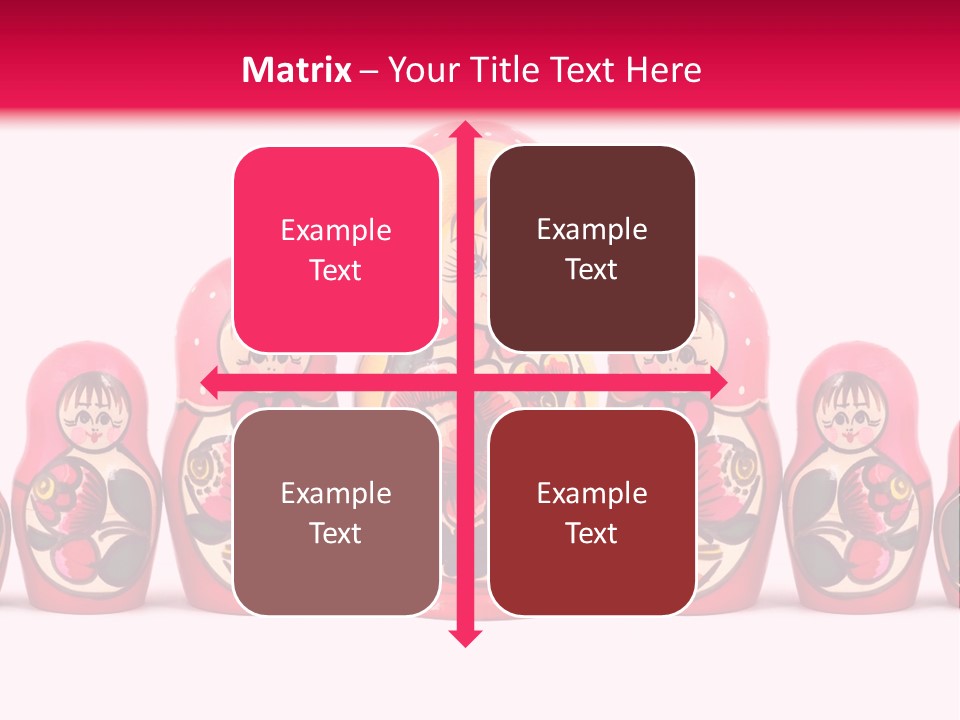 Matrix – Your Title Text Here

Example Text

Example Text

Example Text

Example Text